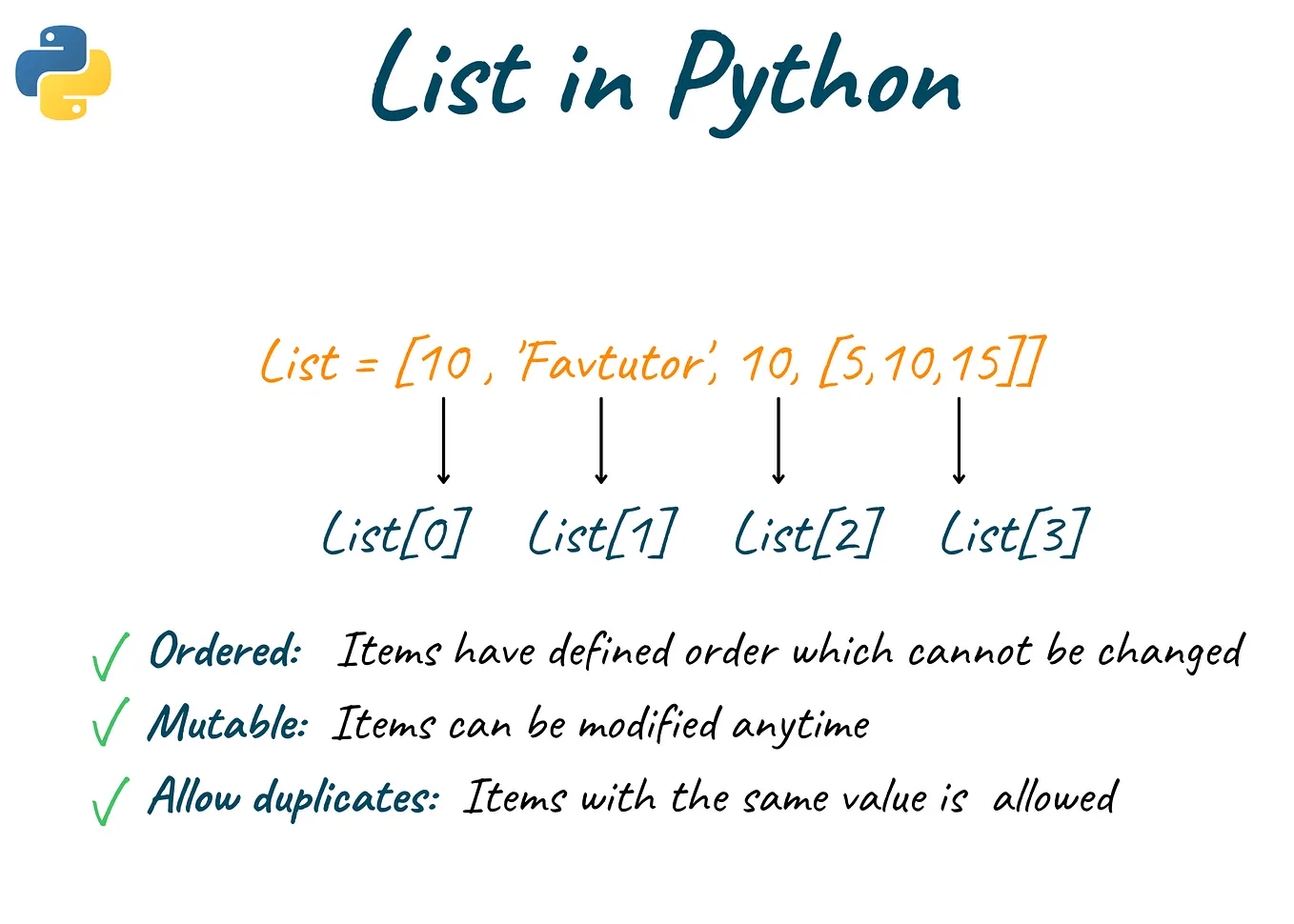 List in Python

List = [10 , 'Favtutor', 10, [5,10,15]]

List[0] List[1] List[2] List[3]

✓ Ordered: Items have defined order which cannot be changed

✓ Mutable: Items can be modified anytime

✓ Allow duplicates: Items with the same value is allowed